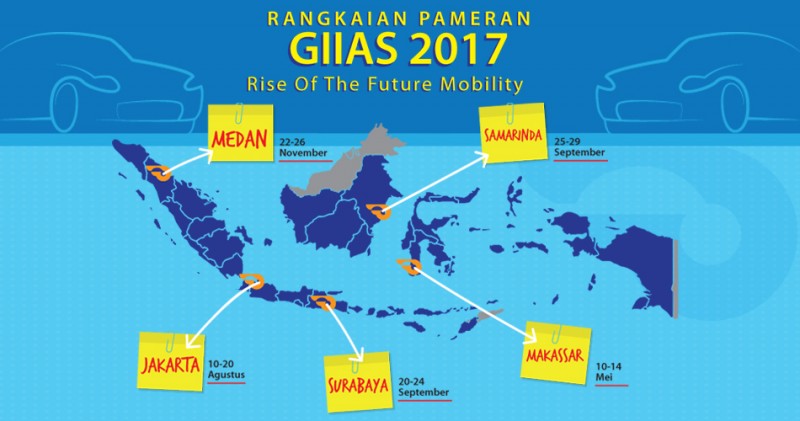 RANGKAIAN PAMERAN
GIIAS 2017
Rise Of The Future Mobility

MEDAN
22-26
November

SAMARINDA
25-29
September

JAKARTA
10-20
Agustus

SURABAYA
20-24
September

MAKASSAR
10-14
Mei